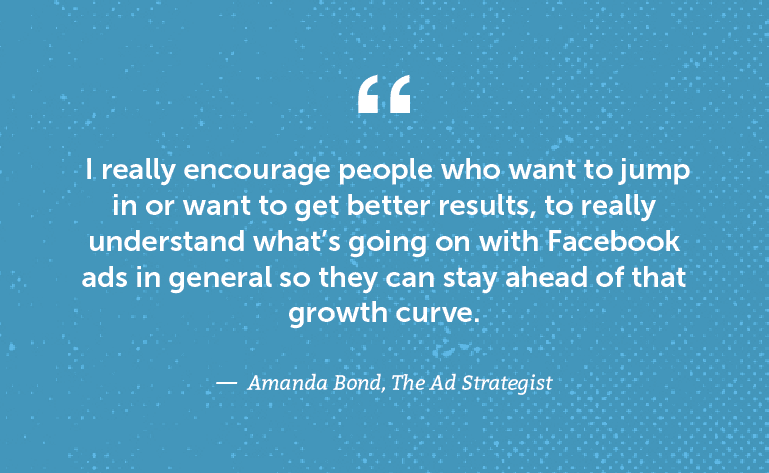 “

I really encourage people who want to jump in or want to get better results, to really understand what’s going on with Facebook ads in general so they can stay ahead of that growth curve.

— Amanda Bond, The Ad Strategist